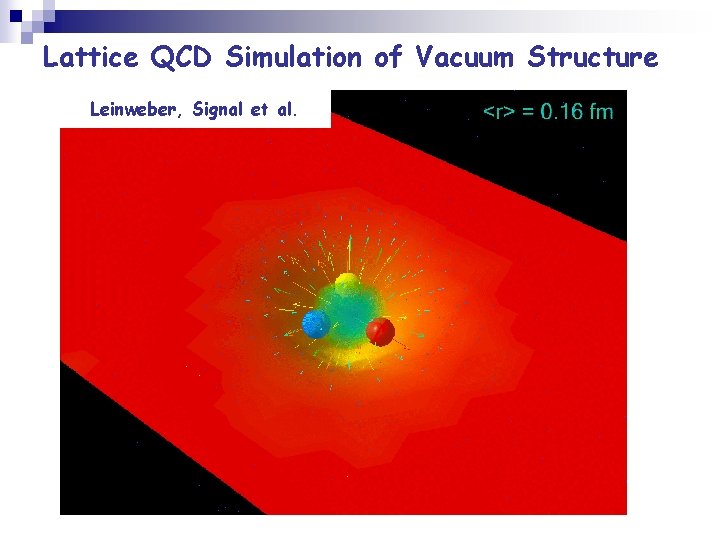 Lattice QCD Simulation of Vacuum Structure

Leinweber, Signal et al.

<r> = 0.16 fm